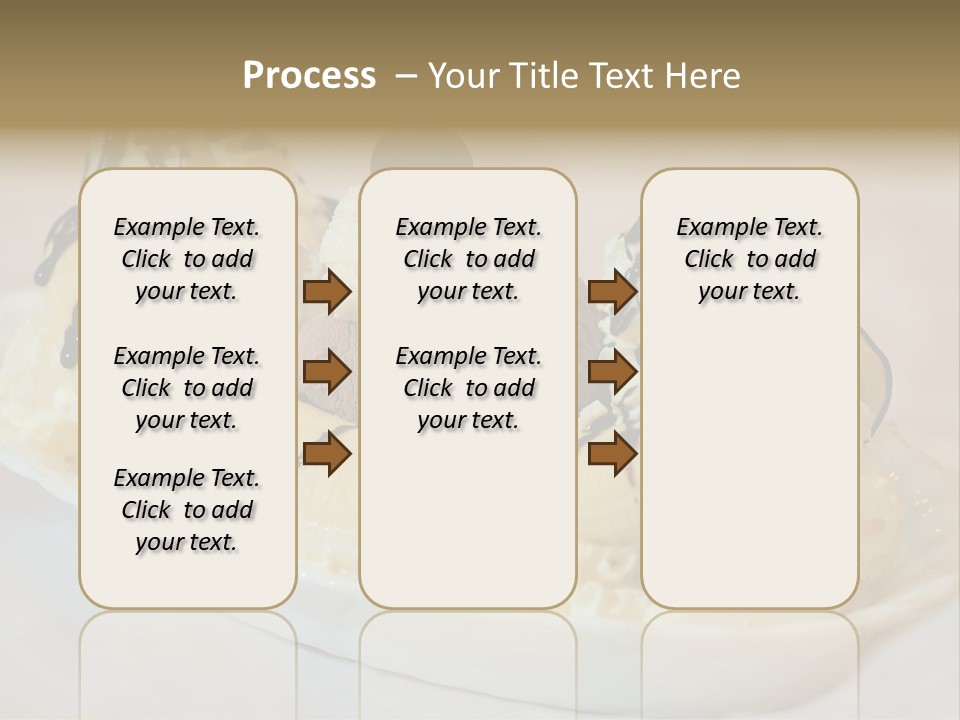 Process – Your Title Text Here

Example Text. Click to add your text.

Example Text. Click to add your text.

Example Text. Click to add your text.

Example Text. Click to add your text.

Example Text. Click to add your text.

Example Text. Click to add your text.